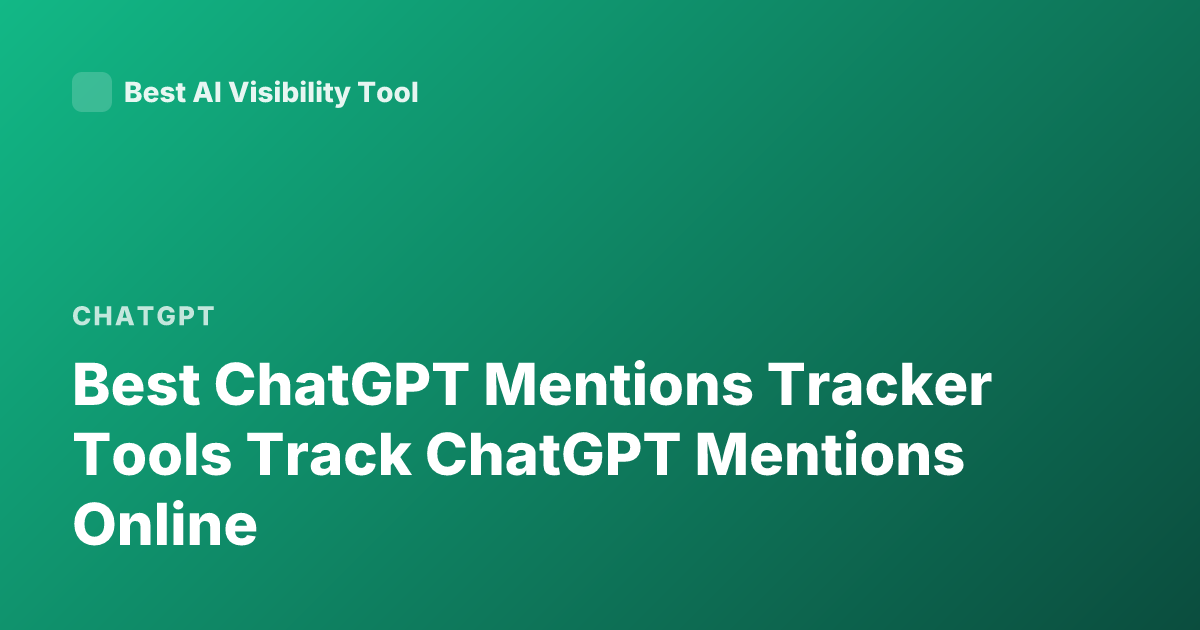 Best AI Visibility Tool

CHATGPT

Best ChatGPT Mentions Tracker Tools Track ChatGPT Mentions Online